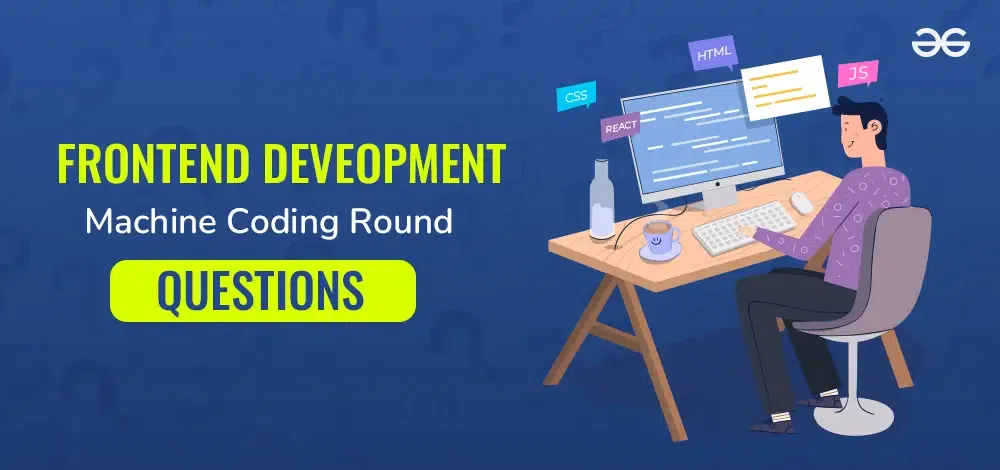 FRONTEND DEVEOPMENT
Machine Coding Round
QUESTIONS

CSS
REACT
HTML
JS